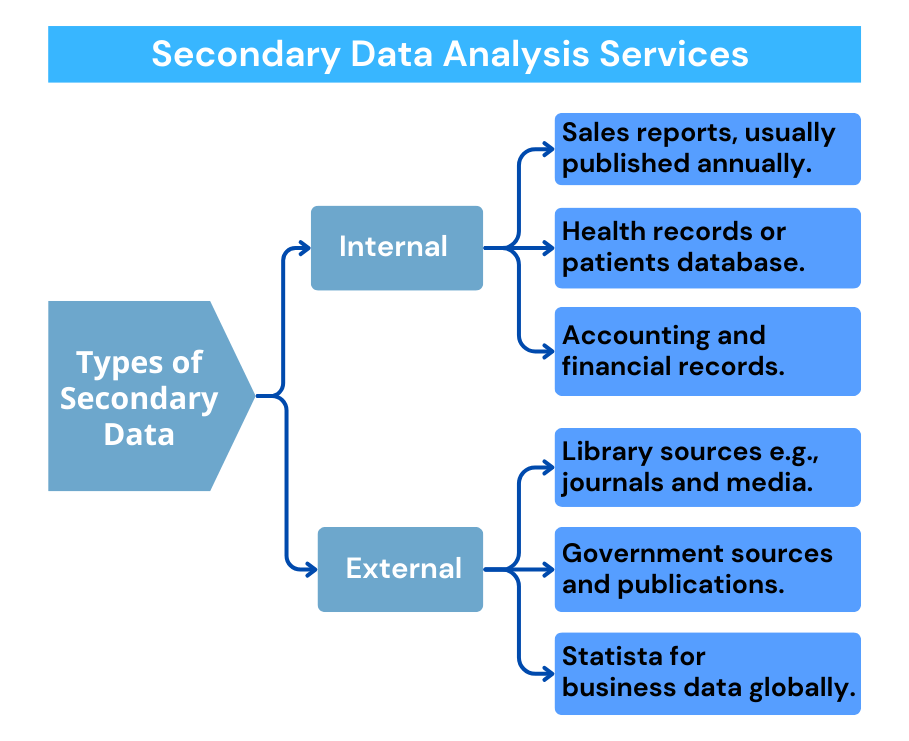 Secondary Data Analysis Services

Types of Secondary Data

Internal

Sales reports, usually published annually.

Health records or patients database.

Accounting and financial records.

External

Library sources e.g., journals and media.

Government sources and publications.

Statista for business data globally.